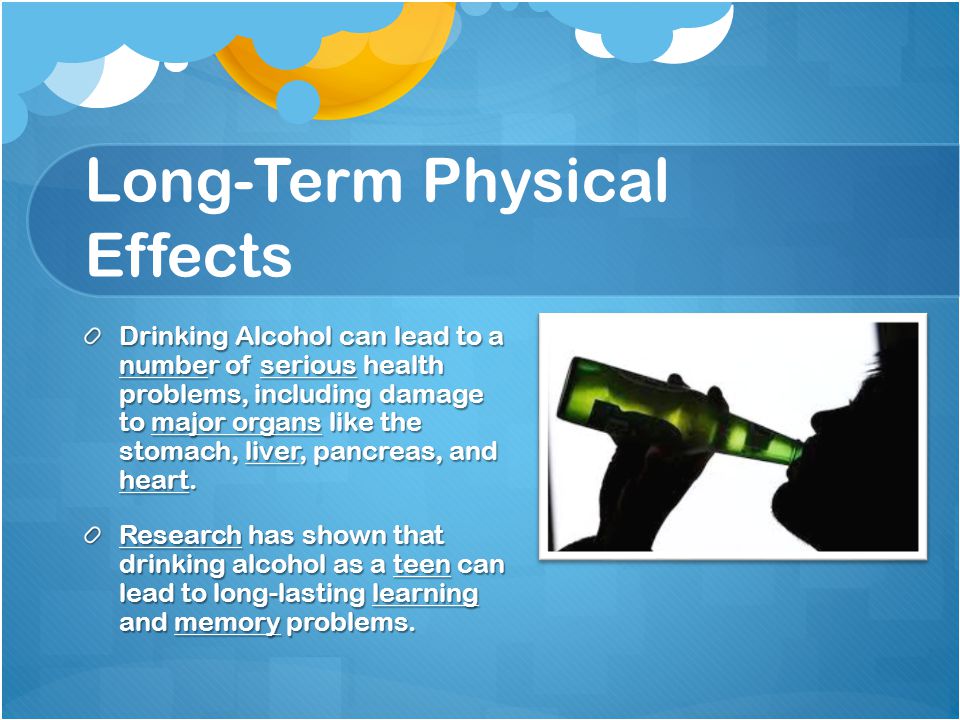 Long-Term Physical Effects

Drinking Alcohol can lead to a number of serious health problems, including damage to major organs like the stomach, liver, pancreas, and heart.

Research has shown that drinking alcohol as a teen can lead to long-lasting learning and memory problems.